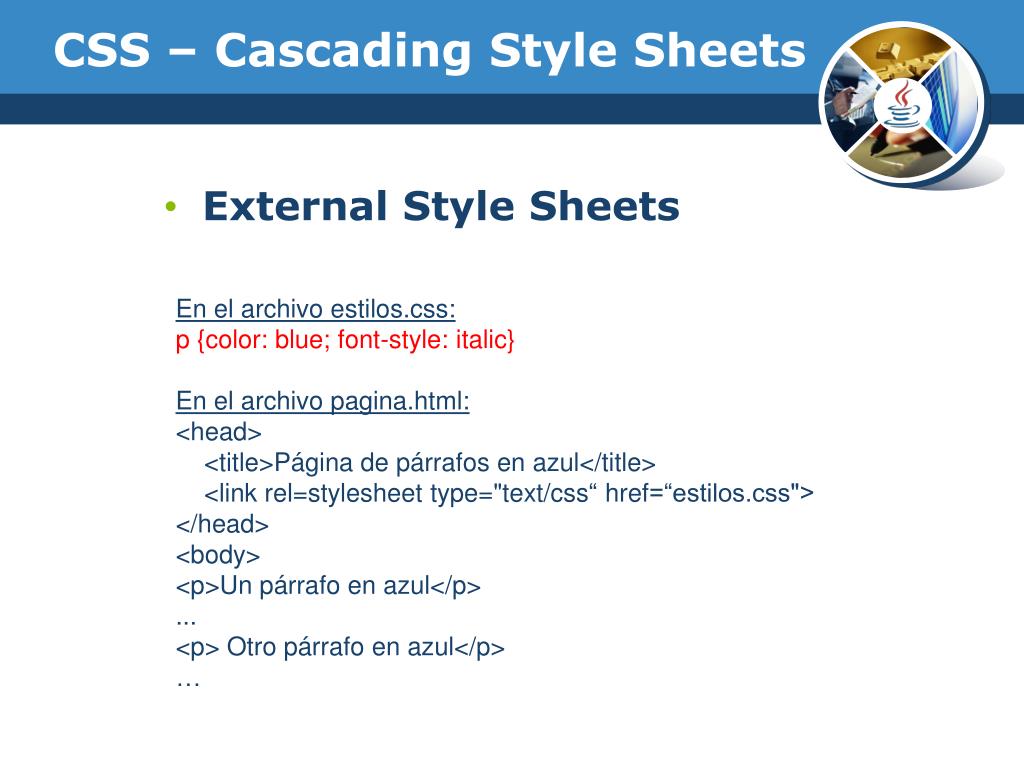 CSS – Cascading Style Sheets

• External Style Sheets

En el archivo estilos.css:
p {color: blue; font-style: italic}

En el archivo pagina.html:
<head>
<title>Página de párrafos en azul</title>
<link rel=stylesheet type="text/css“ href=“estilos.css">
</head>
<body>
<p>Un párrafo en azul</p>
...
<p> Otro párrafo en azul</p>
…